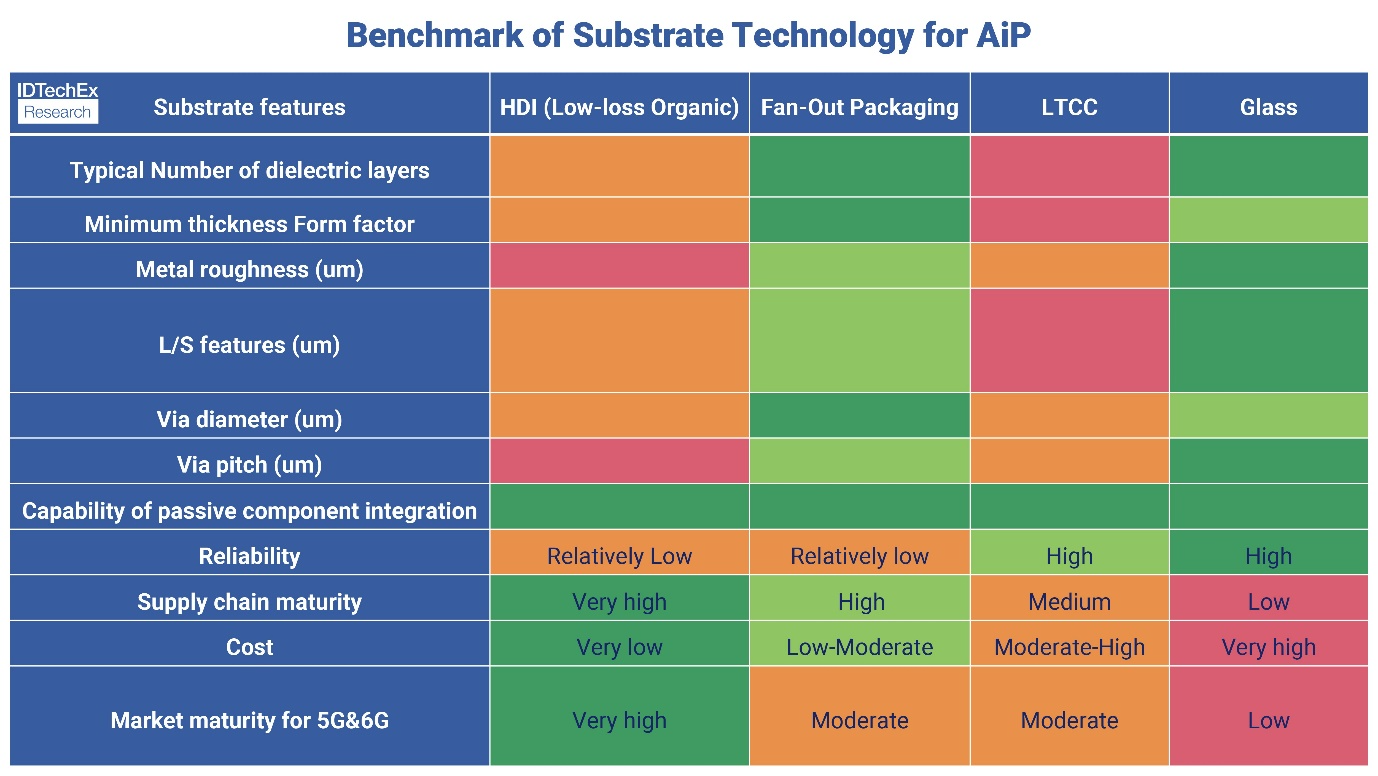 Benchmark of Substrate Technology for AiP

| IDTechEx Research Substrate features | HDI (Low-loss Organic) | Fan-Out Packaging | LTCC | Glass |
|---|---|---|---|---|
| Typical Number of dielectric layers | | | | |
| Minimum thickness Form factor | | | | |
| Metal roughness (um) | | | | |
| L/S features (um) | | | | |
| Via diameter (um) | | | | |
| Via pitch (um) | | | | |
| Capability of passive component integration | | | | |
| Reliability | Relatively Low | Relatively low | High | High |
| Supply chain maturity | Very high | High | Medium | Low |
| Cost | Very low | Low-Moderate | Moderate-High | Very high |
| Market maturity for 5G&6G | Very high | Moderate | Moderate | Low |